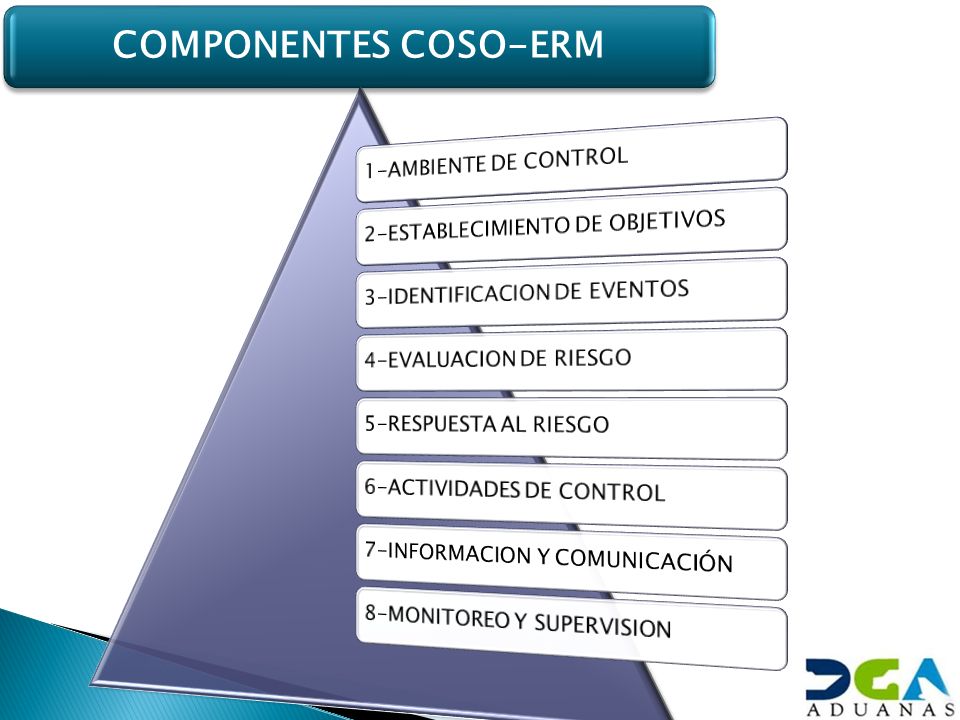 COMPONENTES COSO-ERM

1-AMBIENTE DE CONTROL

2-ESTABLECIMIENTO DE OBJETIVOS

3-IDENTIFICACION DE EVENTOS

4-EVALUACION DE RIESGO

5-RESPUESTA AL RIESGO

6-ACTIVIDADES DE CONTROL

7-INFORMACION Y COMUNICACIÓN

8-MONITOREO Y SUPERVISION

DGA
ADUANAS